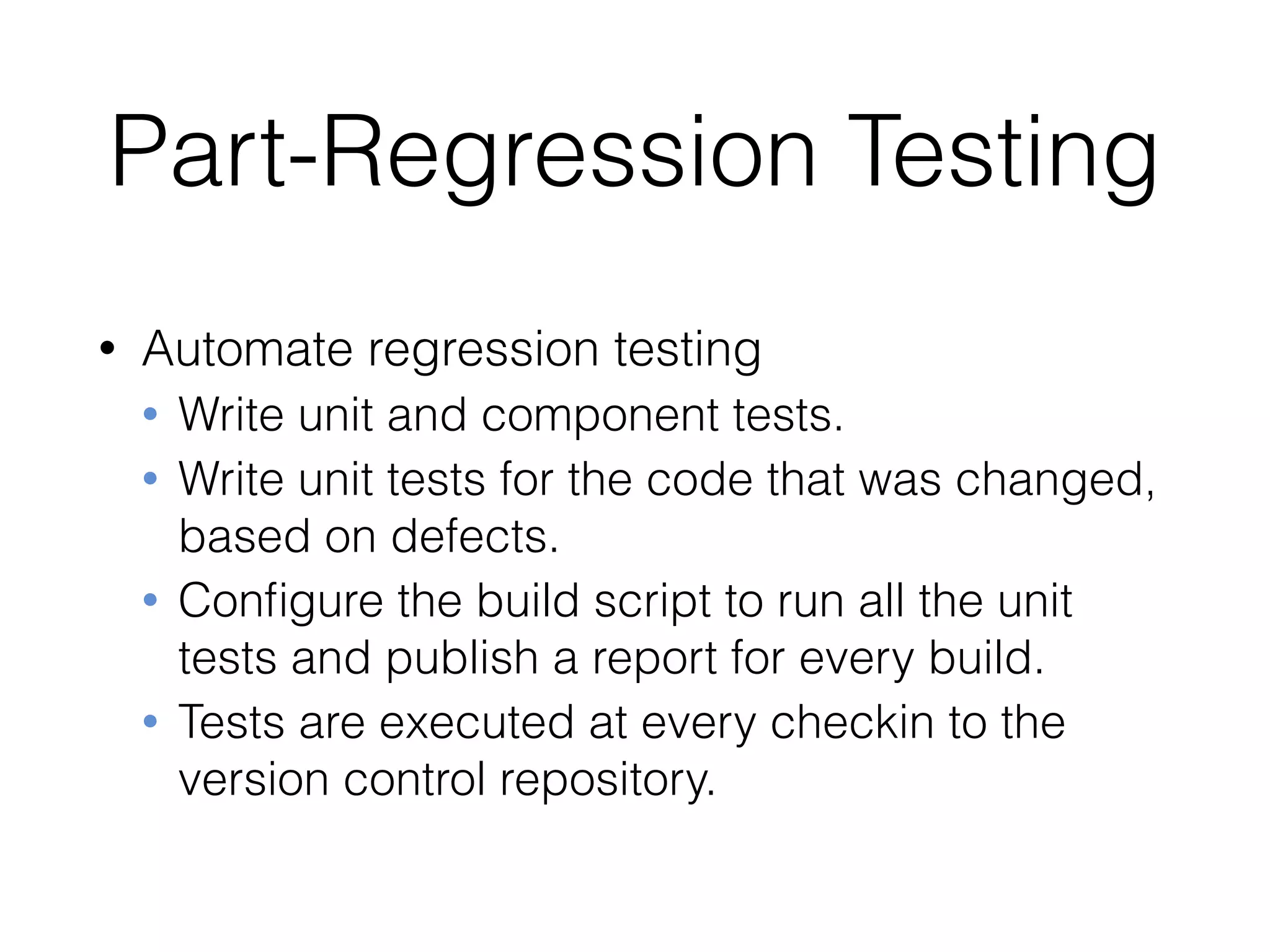 Part-Regression Testing

• Automate regression testing
  • Write unit and component tests.
  • Write unit tests for the code that was changed, based on defects.
  • Configure the build script to run all the unit tests and publish a report for every build.
  • Tests are executed at every checkin to the version control repository.